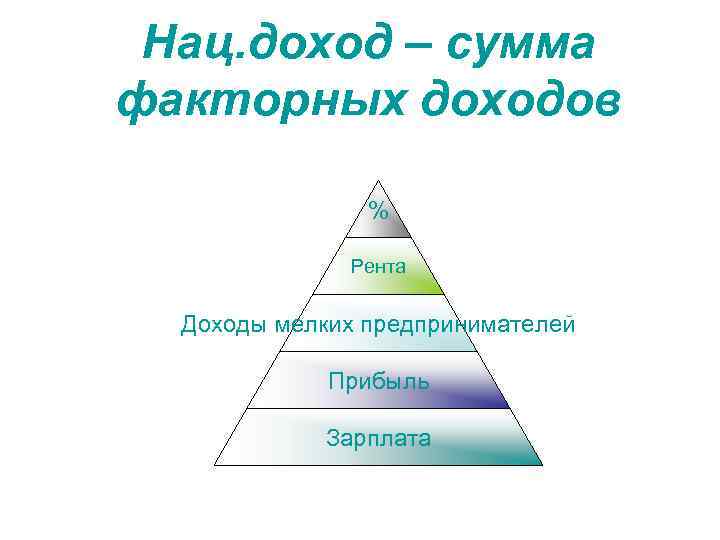 Нац.доход – сумма факторных доходов

%

Рента

Доходы мелких предпринимателей

Прибыль

Зарплата